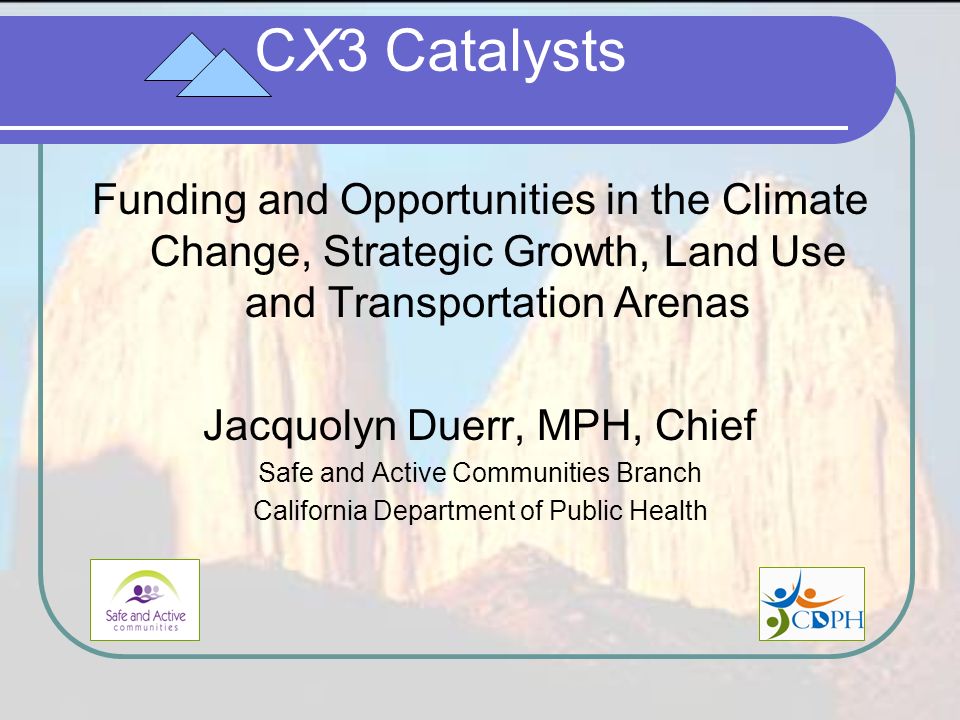 CX3 Catalysts

Funding and Opportunities in the Climate Change, Strategic Growth, Land Use and Transportation Arenas

Jacquolyn Duerr, MPH, Chief

Safe and Active Communities Branch

California Department of Public Health

Safe and Active communities

CDPH